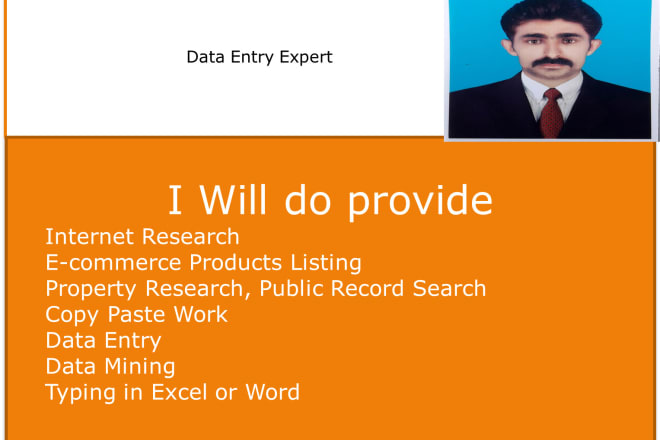 Data Entry Expert

I Will do provide

Internet Research
E-commerce Products Listing
Property Research, Public Record Search
Copy Paste Work
Data Entry
Data Mining
Typing in Excel or Word